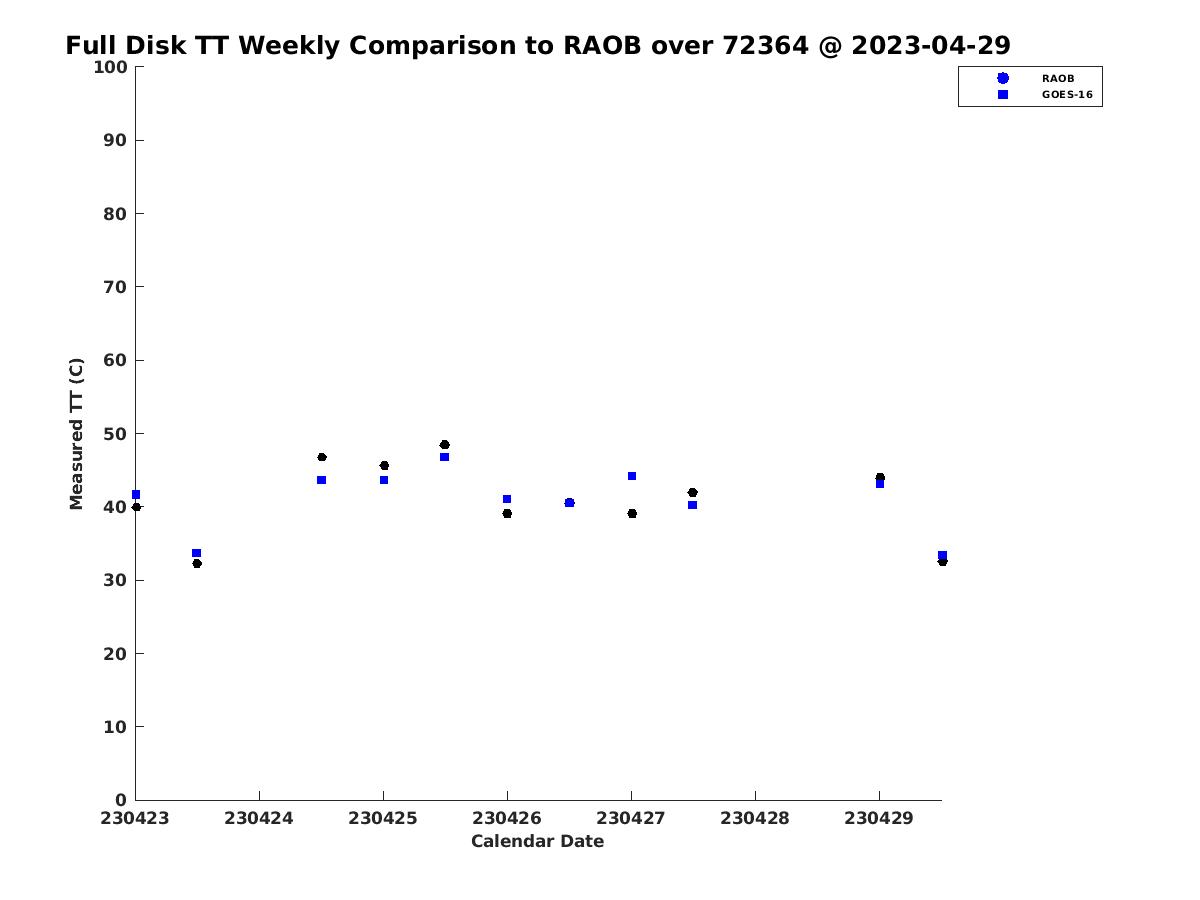 Full Disk TT Weekly Comparison to RAOB over 72364 @ 2023-04-29

RAOB
GOES-16

Measured TT (C)

100
90
80
70
60
50
40
30
20
10
0

230423
230424
230425
230426
230427
230428
230429

Calendar Date